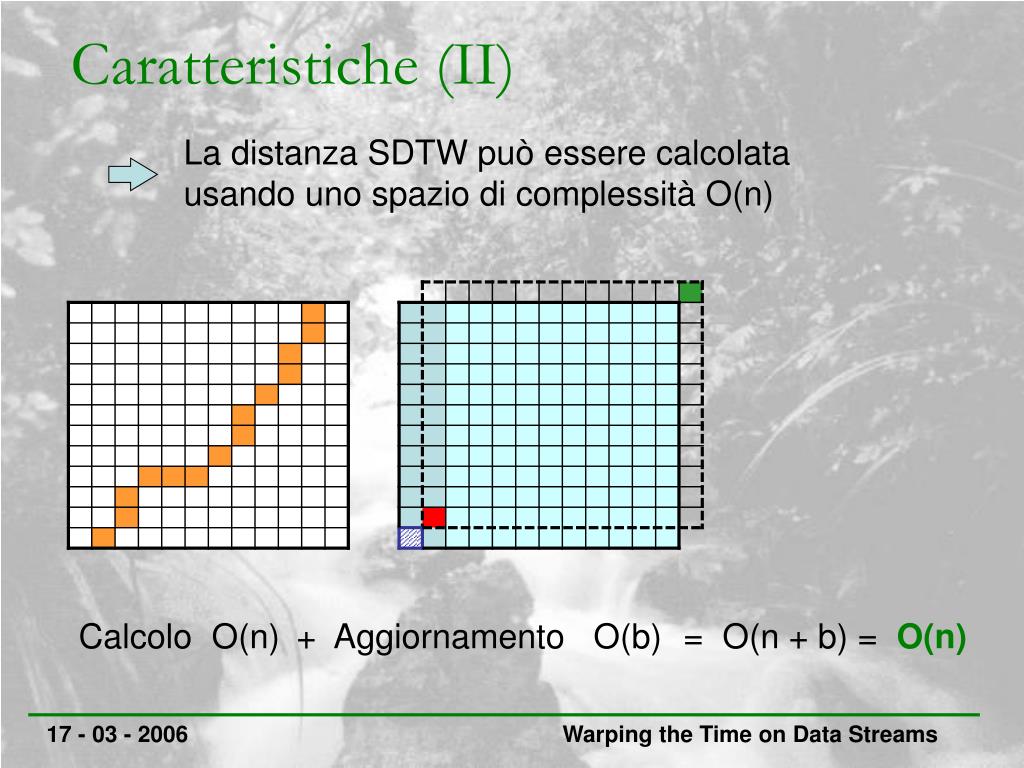 Caratteristiche (II)

La distanza SDTW può essere calcolata usando uno spazio di complessità O(n)

Calcolo O(n) + Aggiornamento O(b) = O(n + b) = O(n)

17 - 03 - 2006

Warping the Time on Data Streams